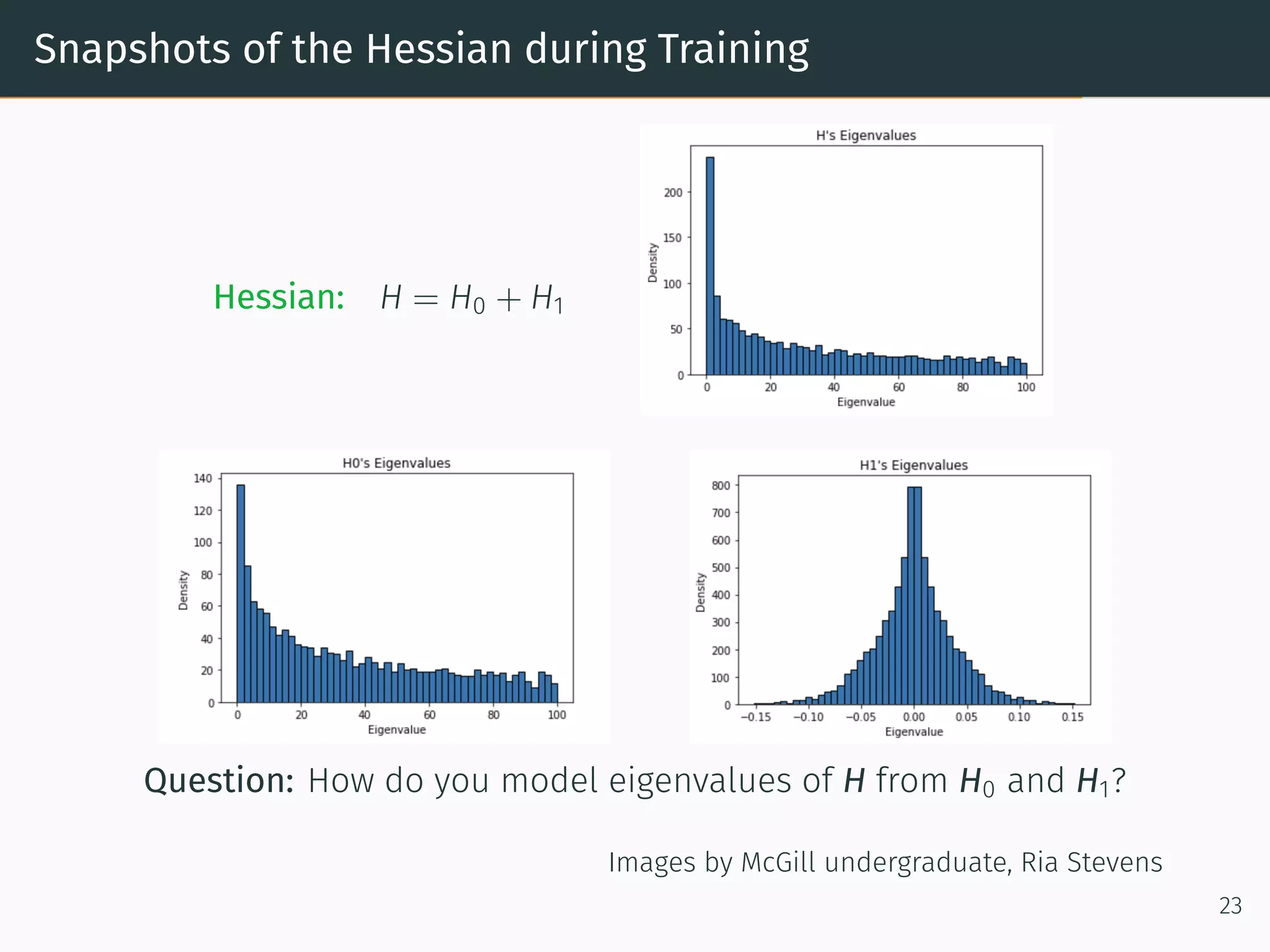 Snapshots of the Hessian during Training

Hessian: $H = H_0 + H_1$

H's Eigenvalues

Density

200
150
100
50
0

0 20 40 60 80 100

Eigenvalue

H0's Eigenvalues

Density

140
120
100
80
60
40
20
0

0 20 40 60 80 100

Eigenvalue

H1's Eigenvalues

Density

800
700
600
500
400
300
200
100
0

−0.15 −0.10 −0.05 0.00 0.05 0.10 0.15

Eigenvalue

Question: How do you model eigenvalues of $H$ from $H_0$ and $H_1$?

Images by McGill undergraduate, Ria Stevens

23